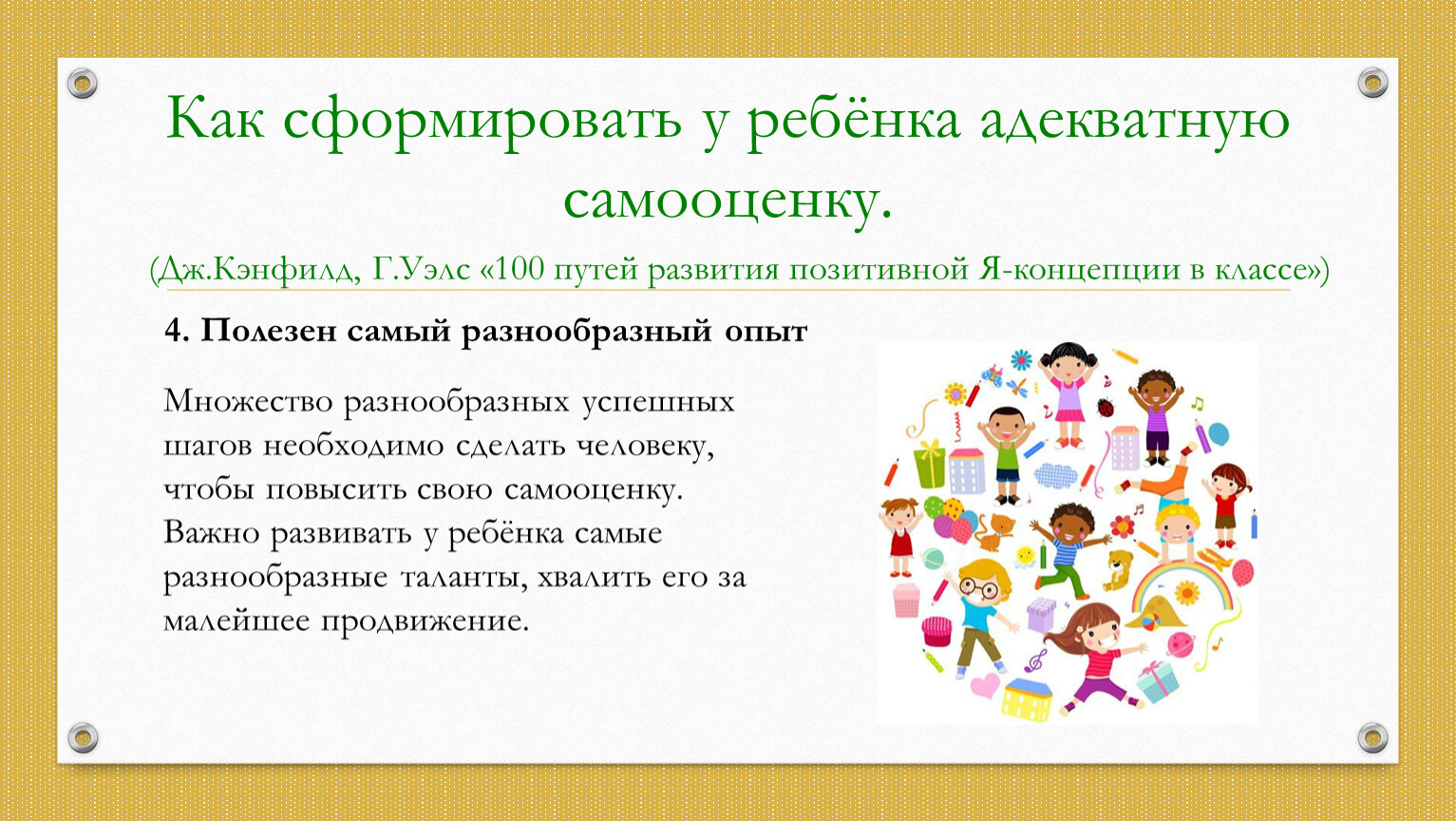 Как сформировать у ребёнка адекватную самооценку.

(Дж.Кэнфилд, Г.Уэлс «100 путей развития позитивной Я-концепции в классе»)

4. Полезен самый разнообразный опыт

Множество разнообразных успешных шагов необходимо сделать человеку, чтобы повысить свою самооценку. Важно развивать у ребёнка самые разнообразные таланты, хвалить его за малейшее продвижение.